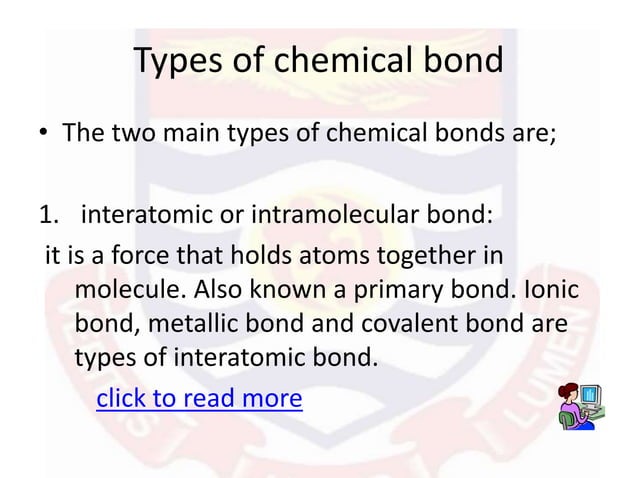 Types of chemical bond

• The two main types of chemical bonds are;

1. interatomic or intramolecular bond:

it is a force that holds atoms together in molecule. Also known a primary bond. Ionic bond, metallic bond and covalent bond are types of interatomic bond.

click to read more

LUMEN